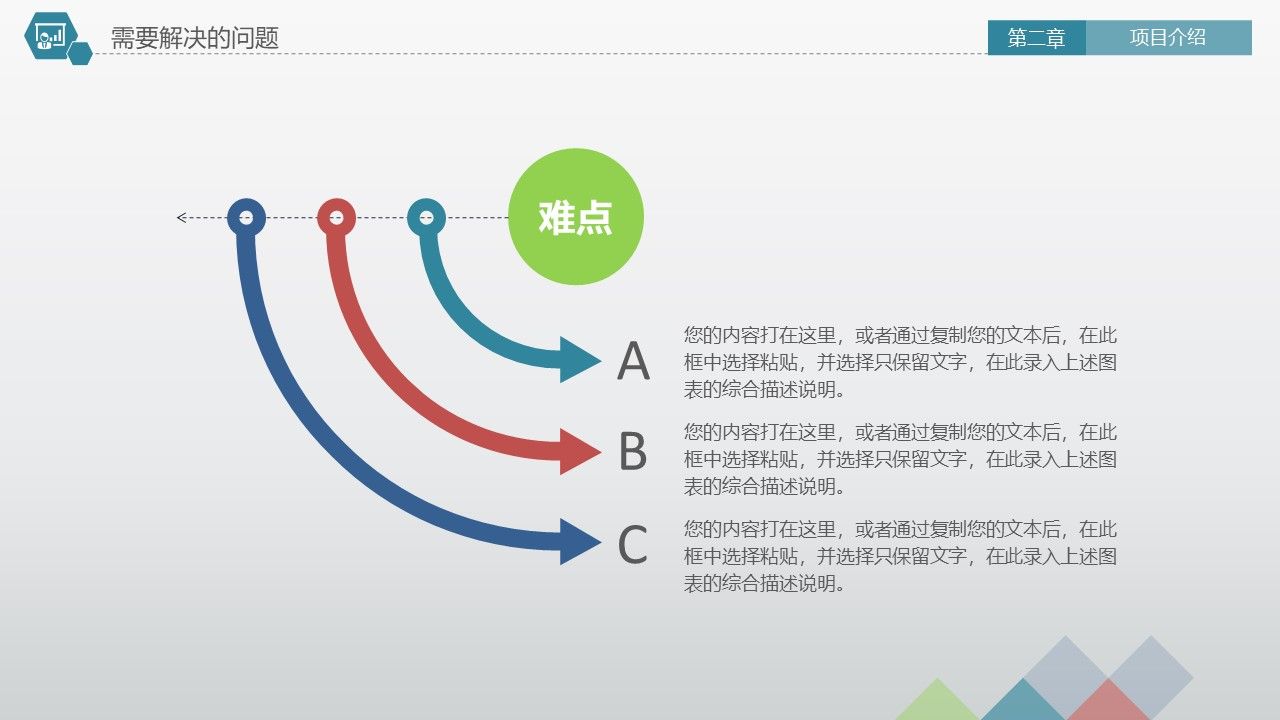 需要解决的问题

第二章 项目介绍

难点

A

您的内容打在这里，或者通过复制您的文本后，在此框中选择粘贴，并选择只保留文字，在此录入上述图表的综合描述说明。

B

您的内容打在这里，或者通过复制您的文本后，在此框中选择粘贴，并选择只保留文字，在此录入上述图表的综合描述说明。

C

您的内容打在这里，或者通过复制您的文本后，在此框中选择粘贴，并选择只保留文字，在此录入上述图表的综合描述说明。